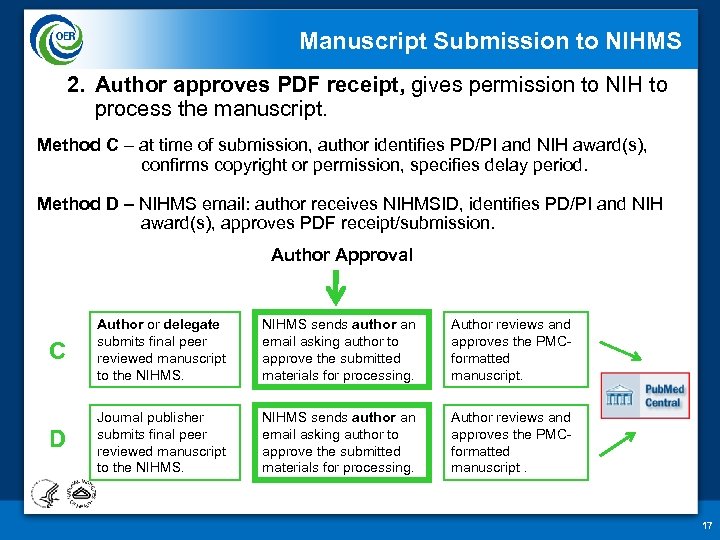 OER

Manuscript Submission to NIHMS

2. Author approves PDF receipt, gives permission to NIH to process the manuscript.

Method C – at time of submission, author identifies PD/PI and NIH award(s), confirms copyright or permission, specifies delay period.

Method D – NIHMS email: author receives NIHMSID, identifies PD/PI and NIH award(s), approves PDF receipt/submission.

Author Approval

C

Author or delegate submits final peer reviewed manuscript to the NIHMS.

NIHMS sends author an email asking author to approve the submitted materials for processing.

Author reviews and approves the PMC-formatted manuscript.

D

Journal publisher submits final peer reviewed manuscript to the NIHMS.

NIHMS sends author an email asking author to approve the submitted materials for processing.

Author reviews and approves the PMC-formatted manuscript .

PubMed Central

17